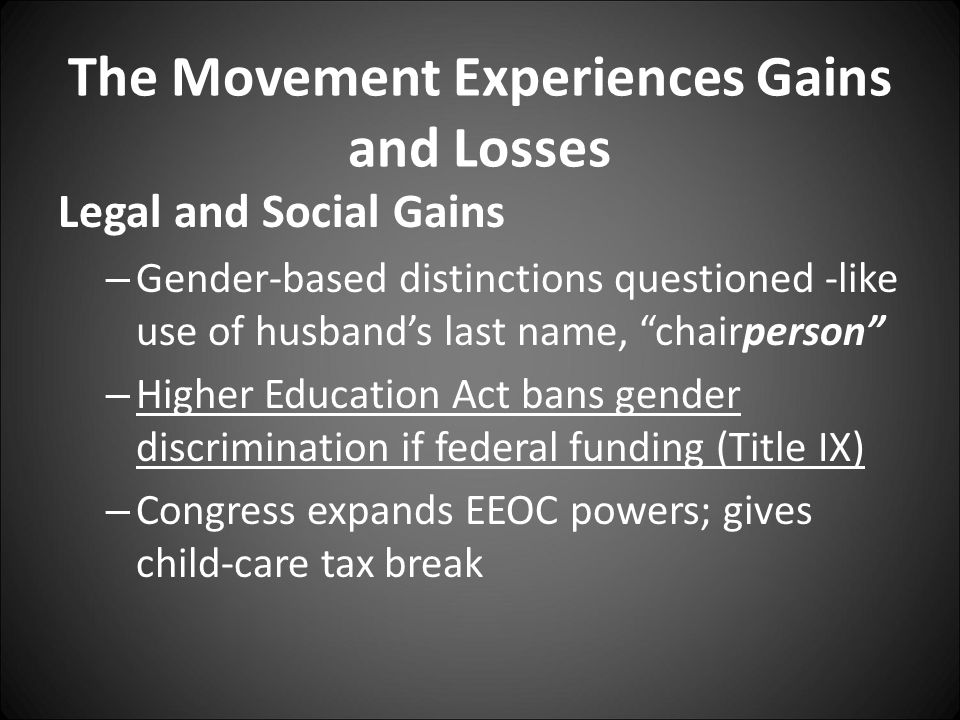 The Movement Experiences Gains and Losses

Legal and Social Gains

– Gender-based distinctions questioned -like use of husband’s last name, “chairperson”

– Higher Education Act bans gender discrimination if federal funding (Title IX)

– Congress expands EEOC powers; gives child-care tax break